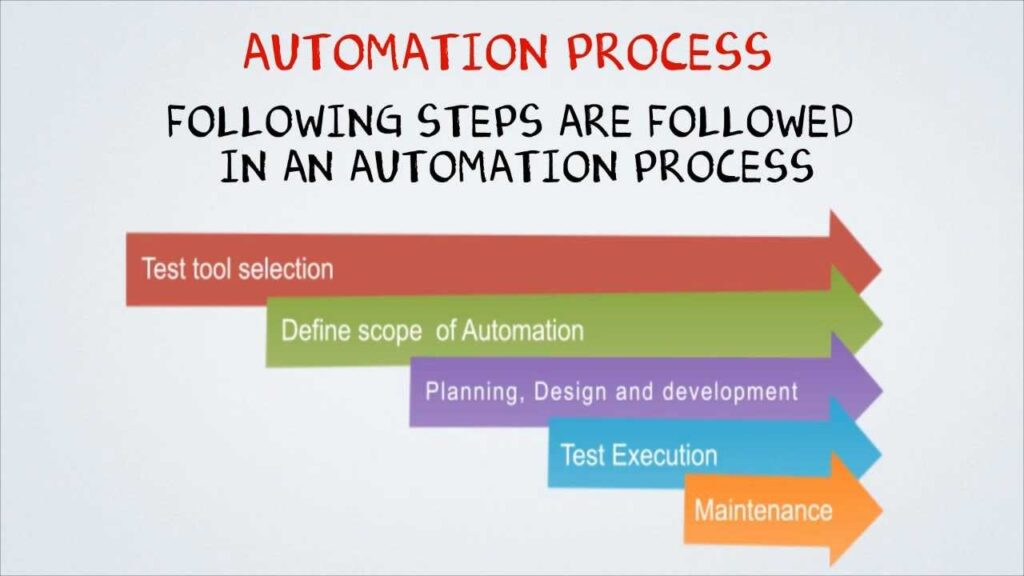 AUTOMATION PROCESS

FOLLOWING STEPS ARE FOLLOWED IN AN AUTOMATION PROCESS

Test tool selection

Define scope of Automation

Planning, Design and development

Test Execution

Maintenance